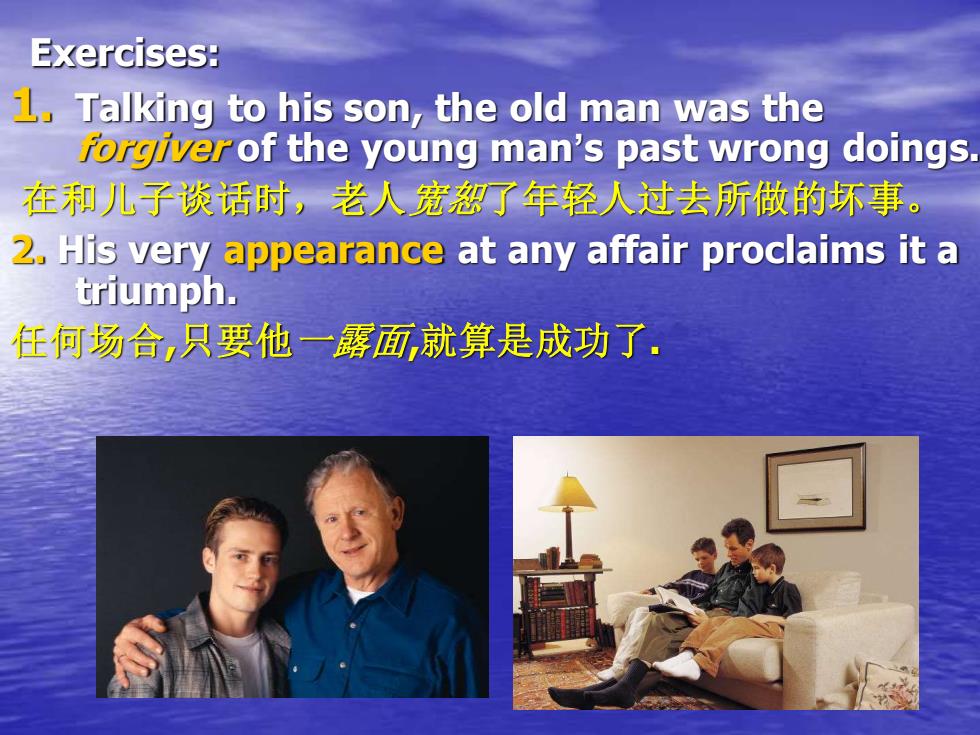 Exercises:

1. Talking to his son, the old man was the forgiver of the young man's past wrong doings.

在和儿子谈话时，老人宽恕了年轻人过去所做的坏事。

2. His very appearance at any affair proclaims it a triumph.

任何场合,只要他一露面,就算是成功了.